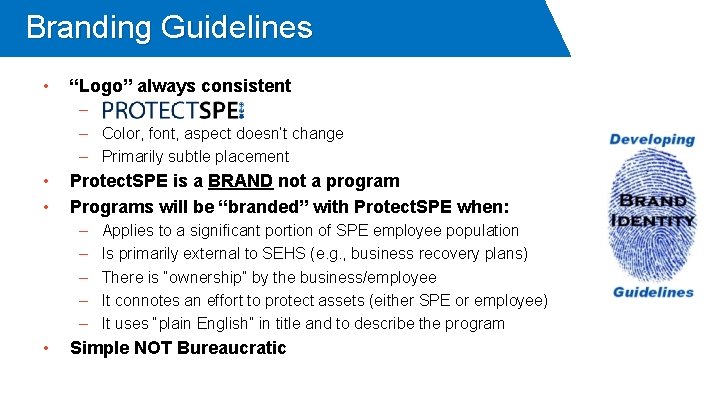 Branding Guidelines

• "Logo" always consistent
– PROTECTSPE
– Color, font, aspect doesn't change
– Primarily subtle placement
• ProtectSPE is a BRAND not a program
• Programs will be "branded" with ProtectSPE when:
– Applies to a significant portion of SPE employee population
– Is primarily external to SEHS (e.g., business recovery plans)
– There is "ownership" by the business/employee
– It connotes an effort to protect assets (either SPE or employee)
– It uses "plain English" in title and to describe the program
• Simple NOT Bureaucratic

Developing
BRAND IDENTITY
Guidelines